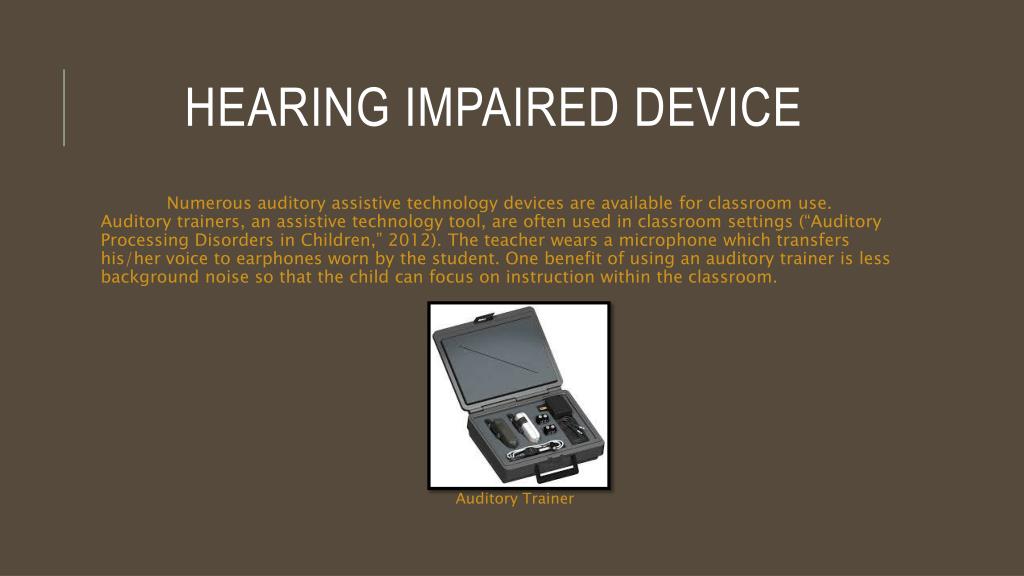 HEARING IMPAIRED DEVICE

Numerous auditory assistive technology devices are available for classroom use. Auditory trainers, an assistive technology tool, are often used in classroom settings (“Auditory Processing Disorders in Children,” 2012). The teacher wears a microphone which transfers his/her voice to earphones worn by the student. One benefit of using an auditory trainer is less background noise so that the child can focus on instruction within the classroom.

Auditory Trainer